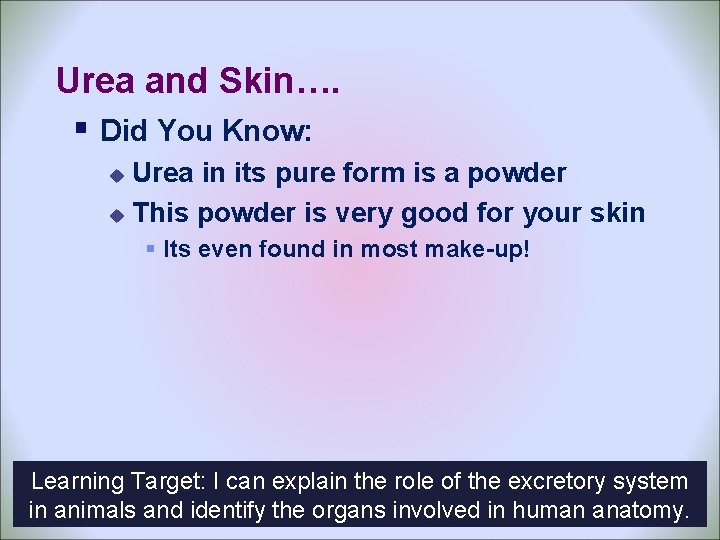 Urea and Skin….

Did You Know:

Urea in its pure form is a powder

This powder is very good for your skin

Its even found in most make-up!

Learning Target: I can explain the role of the excretory system in animals and identify the organs involved in human anatomy.